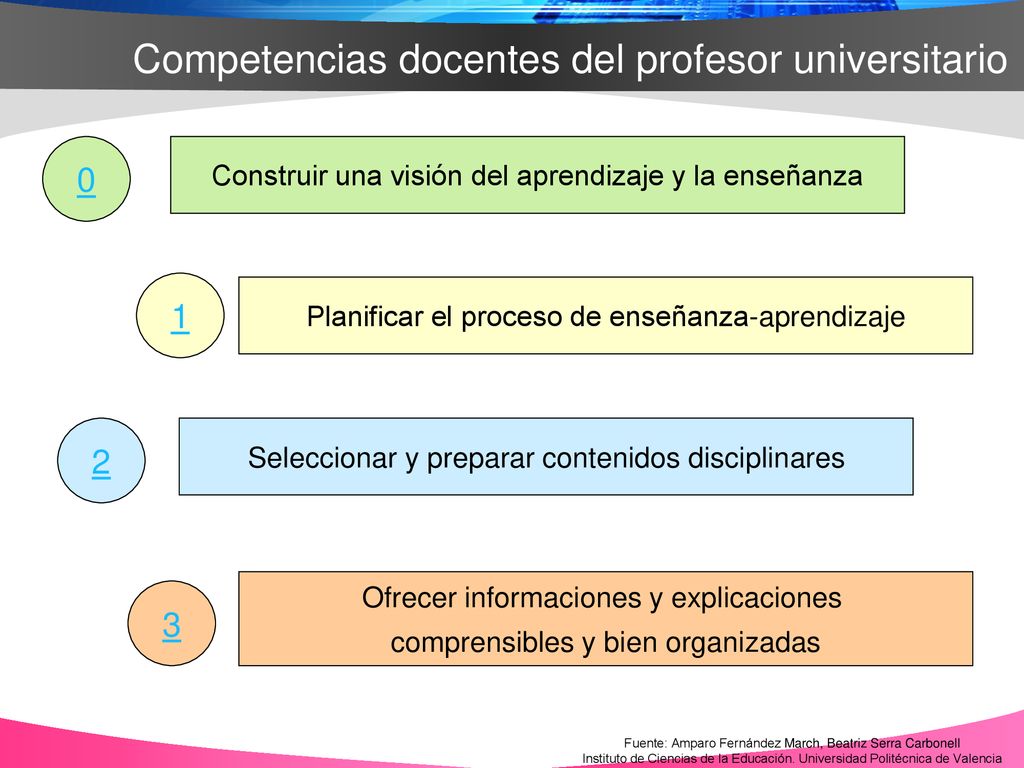 Competencias docentes del profesor universitario

0

Construir una visión del aprendizaje y la enseñanza

1

Planificar el proceso de enseñanza-aprendizaje

2

Seleccionar y preparar contenidos disciplinares

3

Ofrecer informaciones y explicaciones comprensibles y bien organizadas

Fuente: Amparo Fernández March, Beatriz Serra Carbonell
Instituto de Ciencias de la Educación. Universidad Politécnica de Valencia